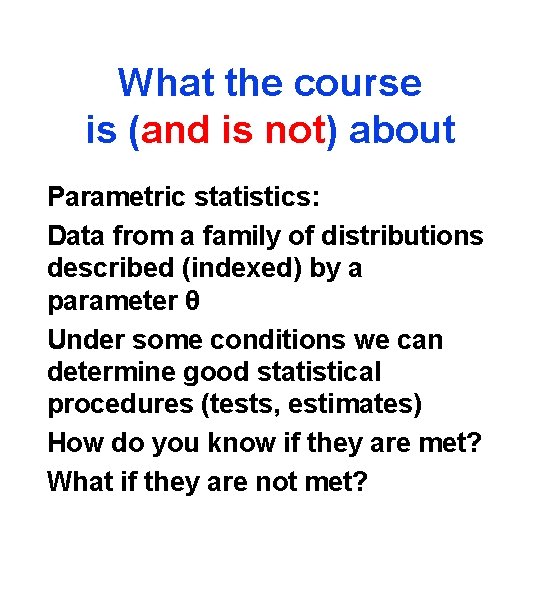 What the course is (and is not) about

Parametric statistics:

Data from a family of distributions described (indexed) by a parameter $\theta$

Under some conditions we can determine good statistical procedures (tests, estimates)

How do you know if they are met?

What if they are not met?